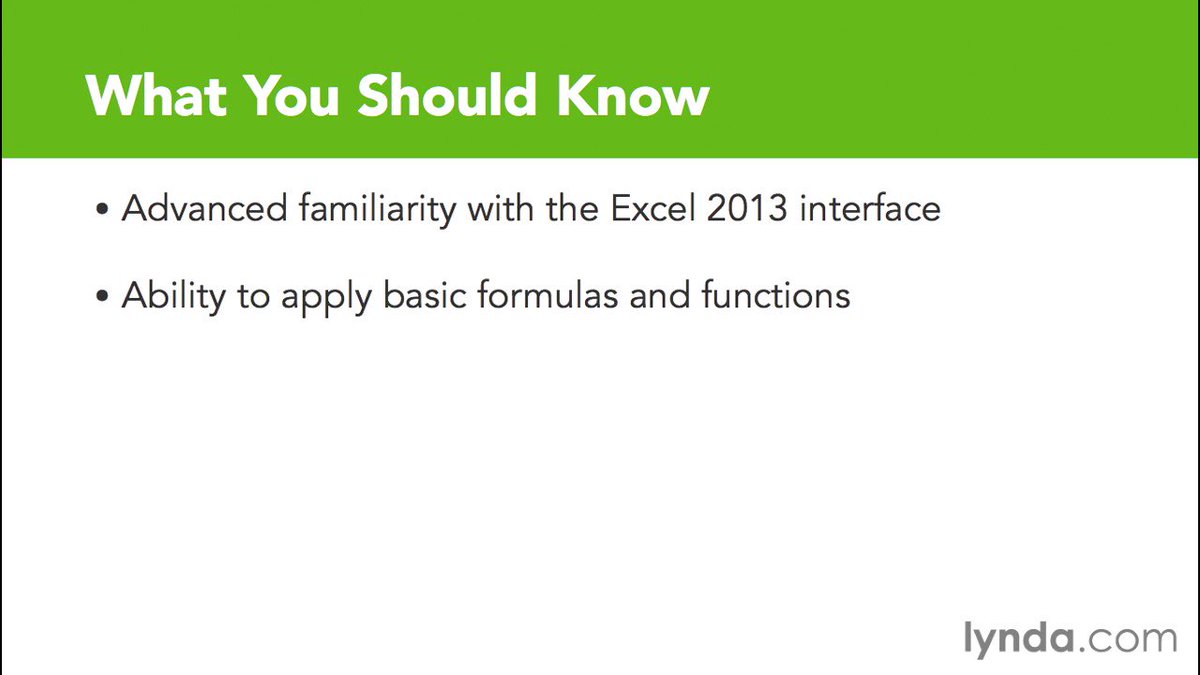 What You Should Know

• Advanced familiarity with the Excel 2013 interface

• Ability to apply basic formulas and functions

lynda.com